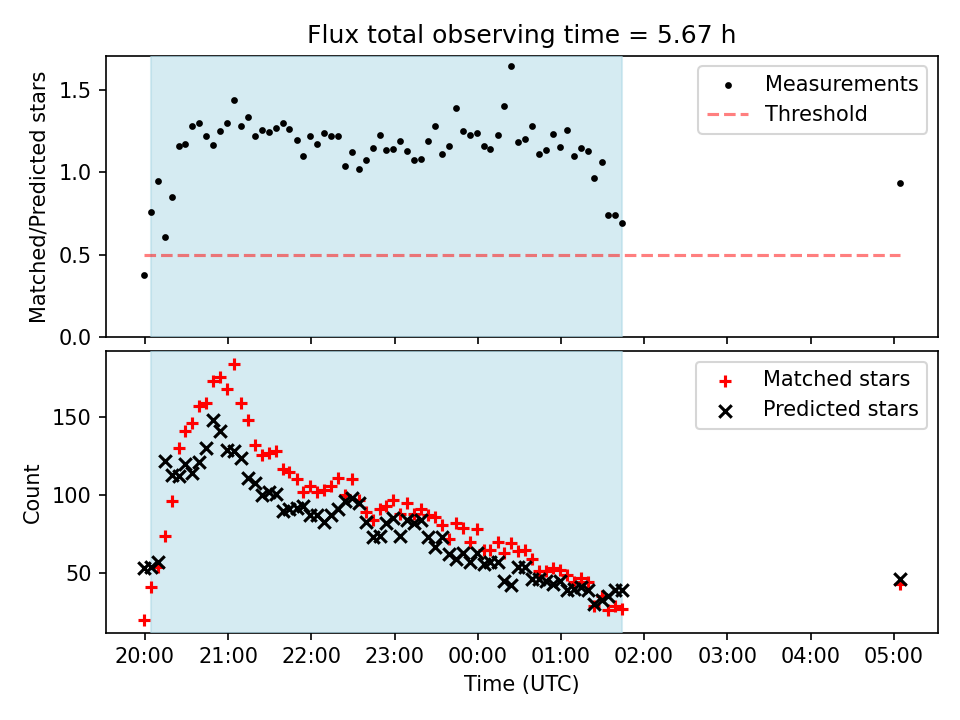 Flux total observing time = 5.67 h

Matched/Predicted stars

1.5
1.0
0.5
0.0

Measurements
Threshold

Count

150
100
50

Matched stars
Predicted stars

20:00 21:00 22:00 23:00 00:00 01:00 02:00 03:00 04:00 05:00

Time (UTC)